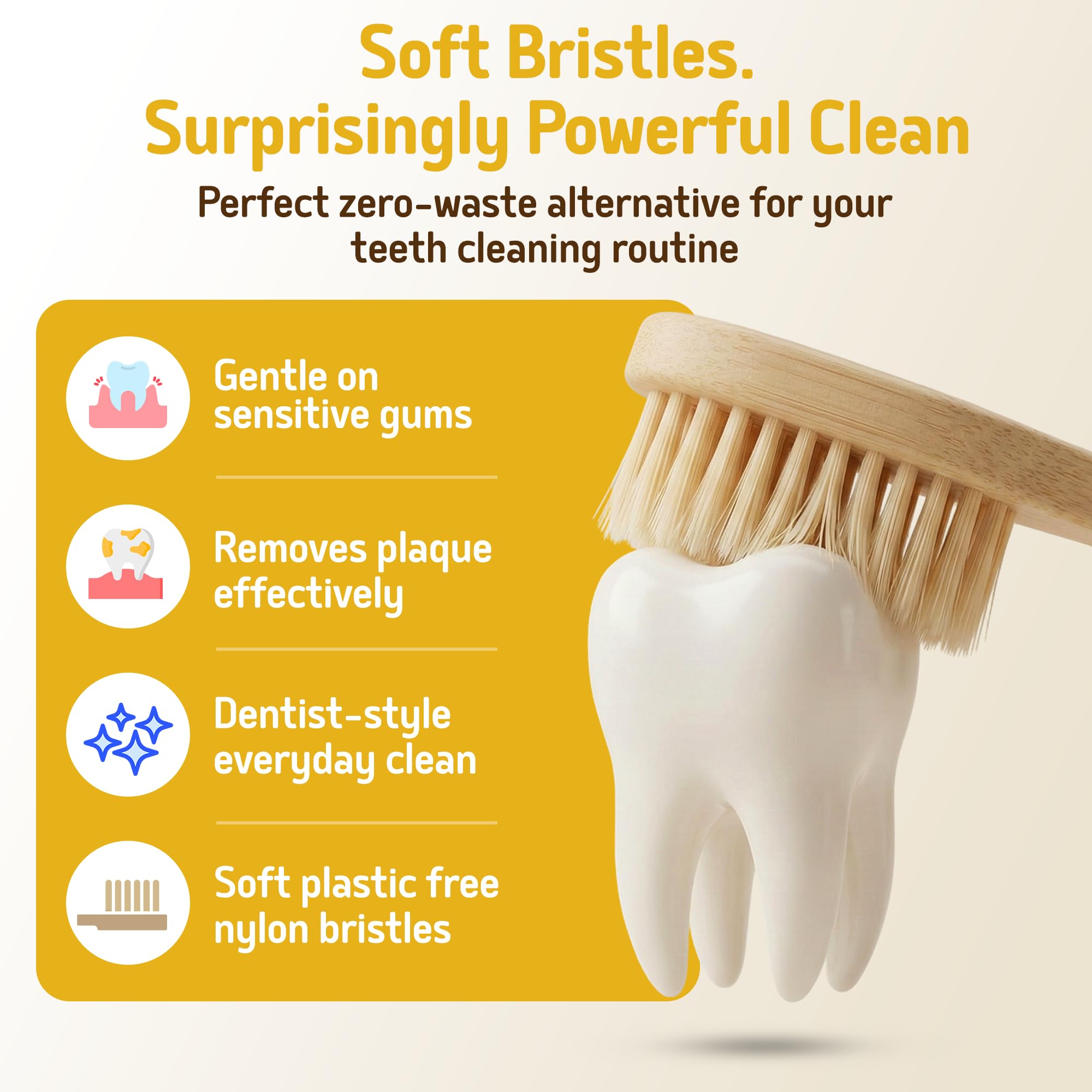 Soft Bristles.
Surprisingly Powerful Clean

Perfect zero-waste alternative for your teeth cleaning routine

Gentle on sensitive gums

Removes plaque effectively

Dentist-style everyday clean

Soft plastic free nylon bristles